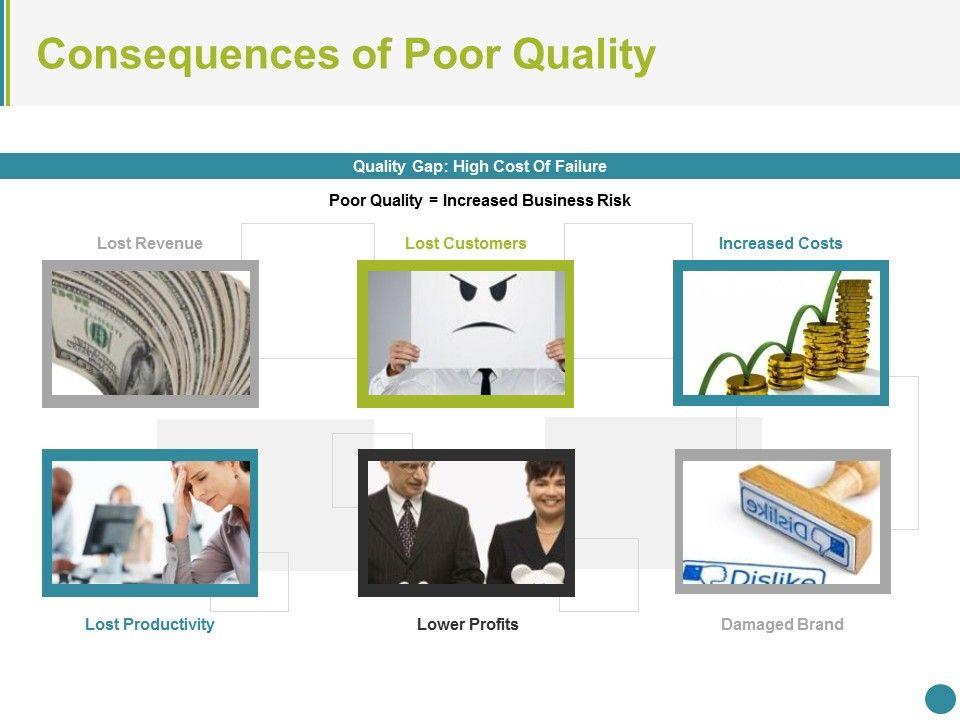 Consequences of Poor Quality

Quality Gap: High Cost Of Failure

Poor Quality = Increased Business Risk

Lost Revenue

Lost Customers

Increased Costs

Dislike

Dislike

Lost Productivity

Lower Profits

Damaged Brand